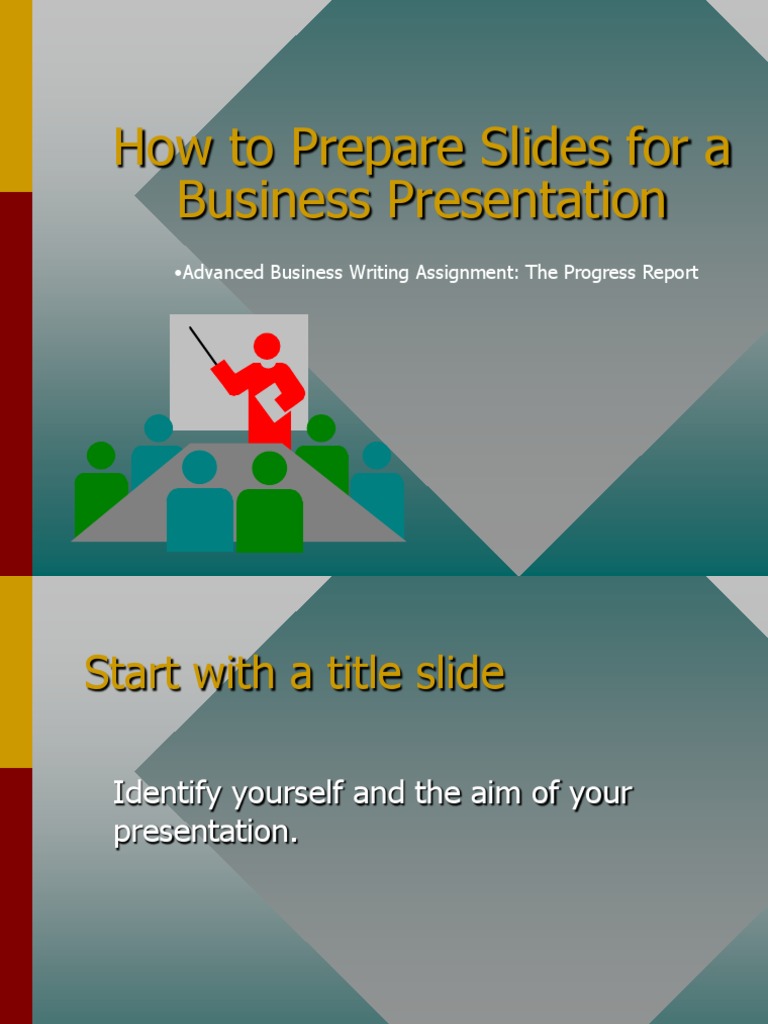 How to Prepare Slides for a Business Presentation

•Advanced Business Writing Assignment: The Progress Report

Start with a title slide

Identify yourself and the aim of your presentation.